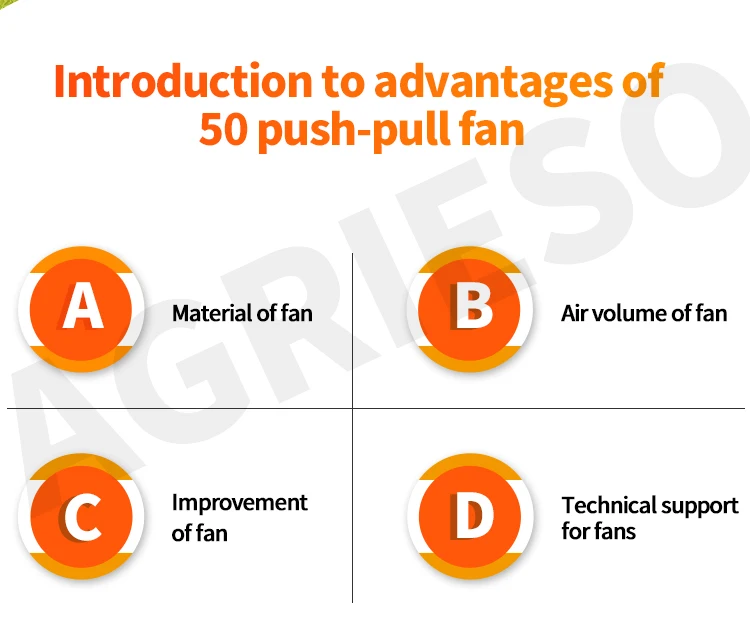 Introduction to advantages of 50 push-pull fan

AGRIESO

A Material of fan

B Air volume of fan

C Improvement of fan

D Technical support for fans